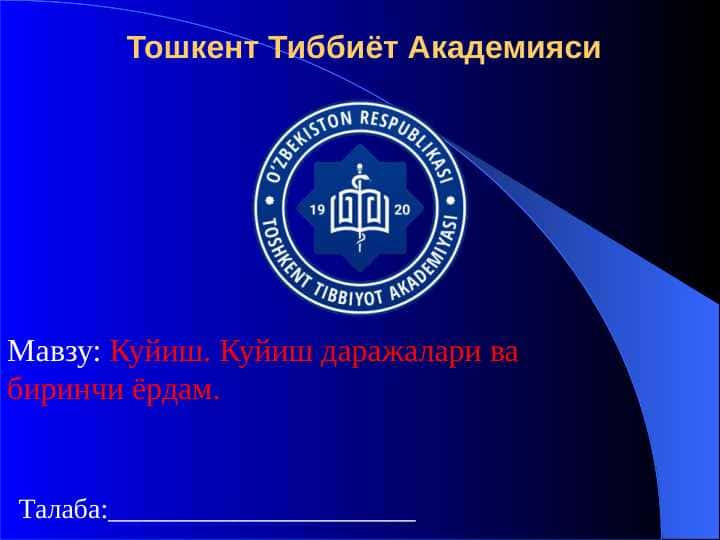 Тошкент Тиббиёт Академияси

O'ZBEKISTON RESPUBLIKASI
19 20
TOSHKENT TIBBIYOT AKADEMIYASI

Мавзу: Куйиш. Куйиш даражалари ва биринчи ёрдам.

Талаба:________________________